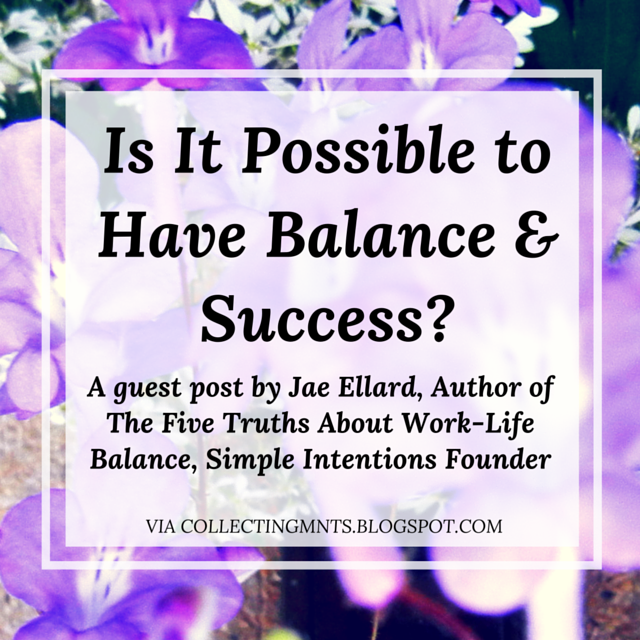 Is It Possible to Have Balance & Success?

A guest post by Jae Ellard, Author of The Five Truths About Work-Life Balance, Simple Intentions Founder

VIA COLLECTINGMNTS.BLOGSPOT.COM